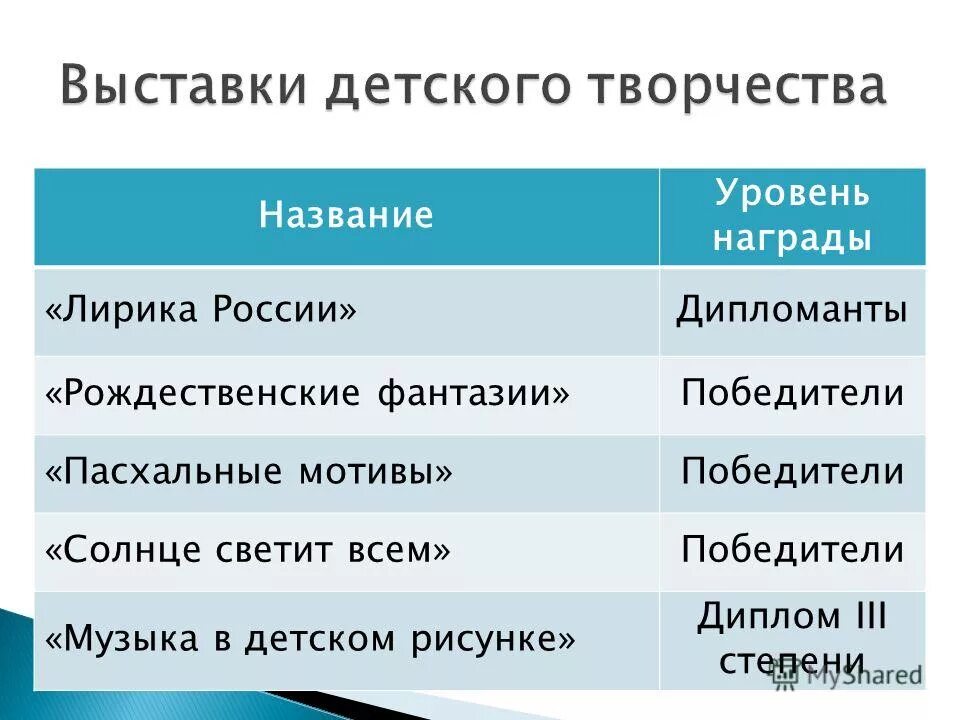 Выставки детского творчества

| Название | Уровень награды |
|---|---|
| «Лирика России» | Дипломанты |
| «Рождественские фантазии» | Победители |
| «Пасхальные мотивы» | Победители |
| «Солнце светит всем» | Победители |
| «Музыка в детском рисунке» | Диплом III степени |

MyShared